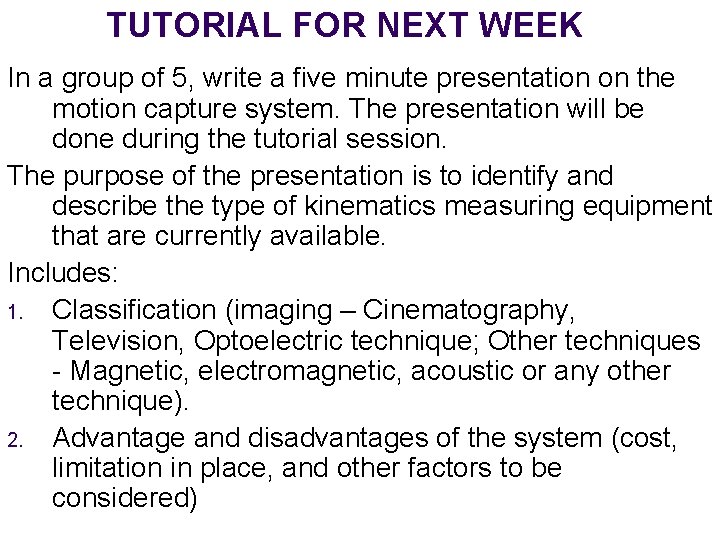 TUTORIAL FOR NEXT WEEK

In a group of 5, write a five minute presentation on the motion capture system. The presentation will be done during the tutorial session.

The purpose of the presentation is to identify and describe the type of kinematics measuring equipment that are currently available.

Includes:

1. Classification (imaging – Cinematography, Television, Optoelectric technique; Other techniques - Magnetic, electromagnetic, acoustic or any other technique).
2. Advantage and disadvantages of the system (cost, limitation in place, and other factors to be considered)